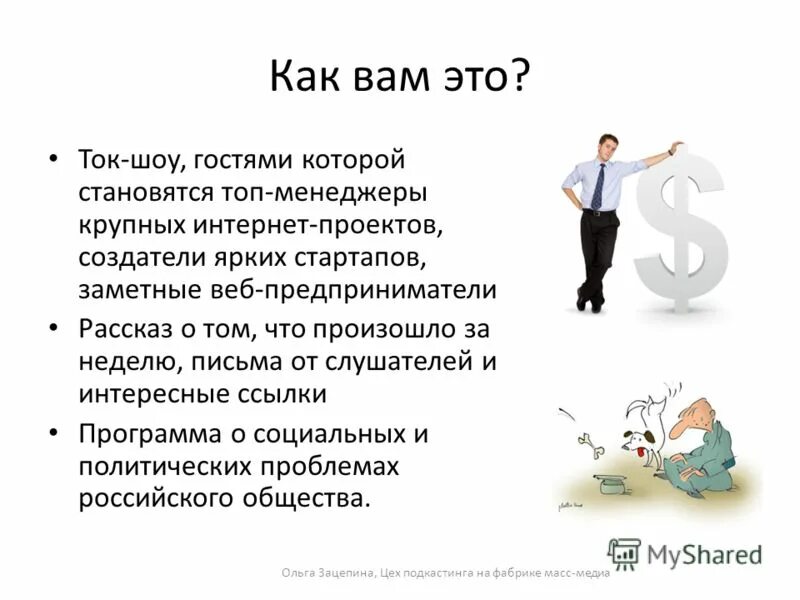 Как вам это?

• Ток-шоу, гостями которой становятся топ-менеджеры крупных интернет-проектов, создатели ярких стартапов, заметные веб-предприниматели

• Рассказ о том, что произошло за неделю, письма от слушателей и интересные ссылки

• Программа о социальных и политических проблемах российского общества.

$

MyShared

Ольга Зацепина, Цех подкастинга на фабрике масс-медиа